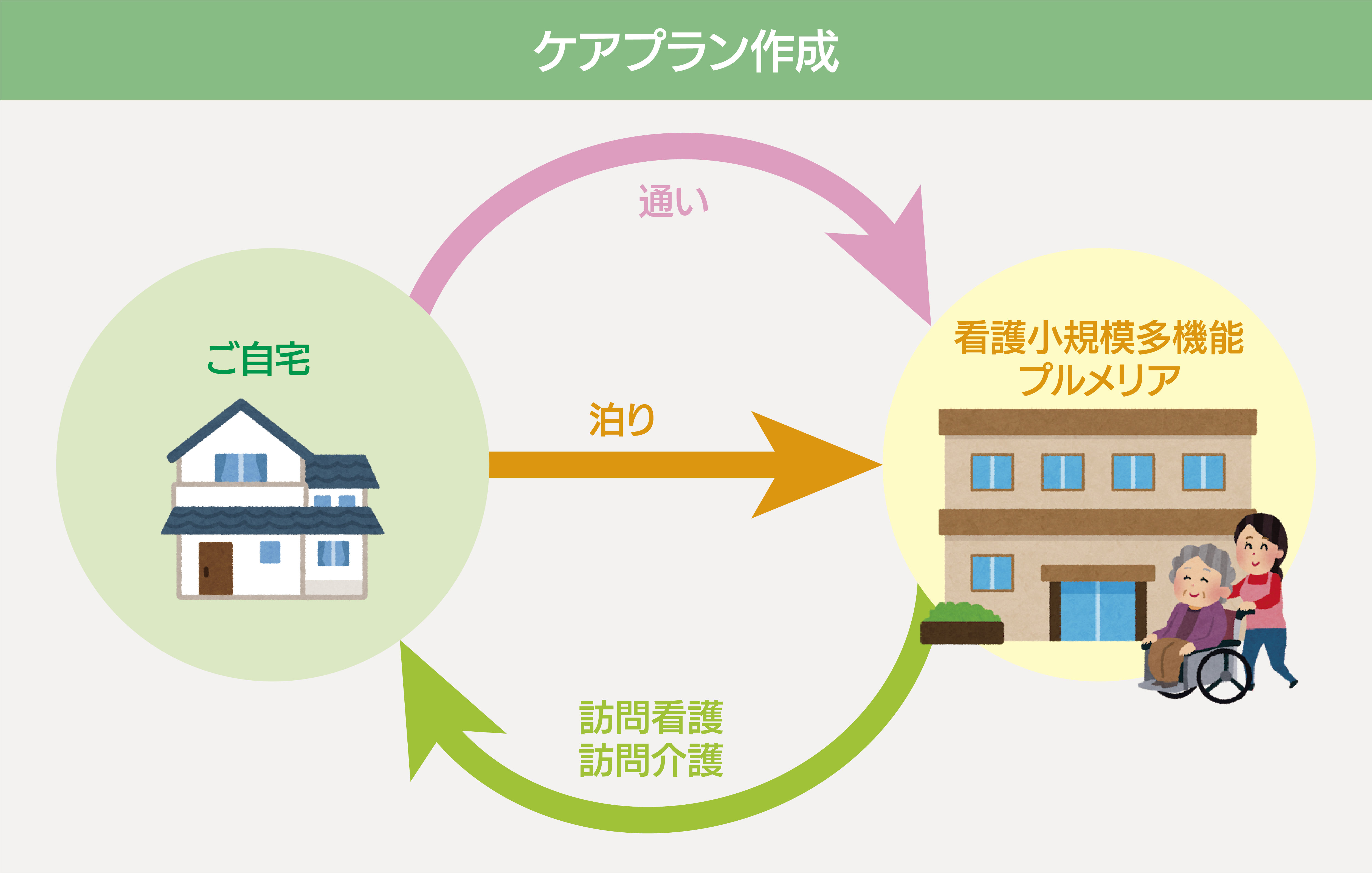 ケアプラン作成

通い

ご自宅

泊り

看護小規模多機能
プルメリア

訪問看護
訪問介護